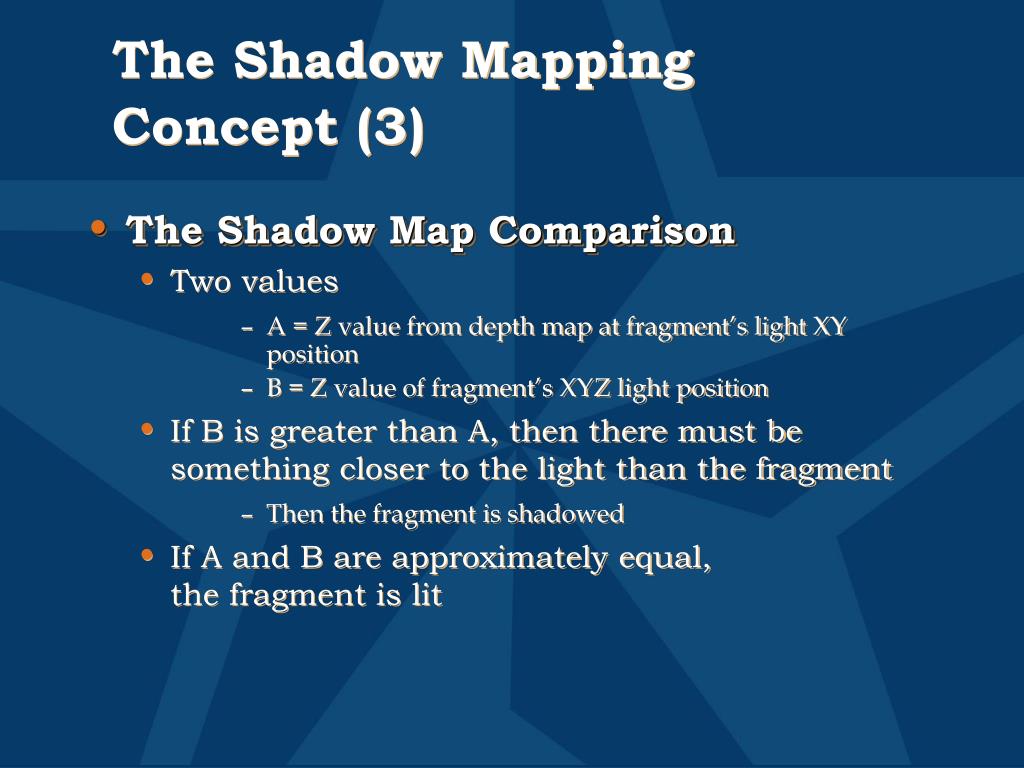 The Shadow Mapping Concept (3)

• The Shadow Map Comparison
  • Two values
    – A = Z value from depth map at fragment's light XY position
    – B = Z value of fragment's XYZ light position
  • If B is greater than A, then there must be something closer to the light than the fragment
    – Then the fragment is shadowed
  • If A and B are approximately equal, the fragment is lit